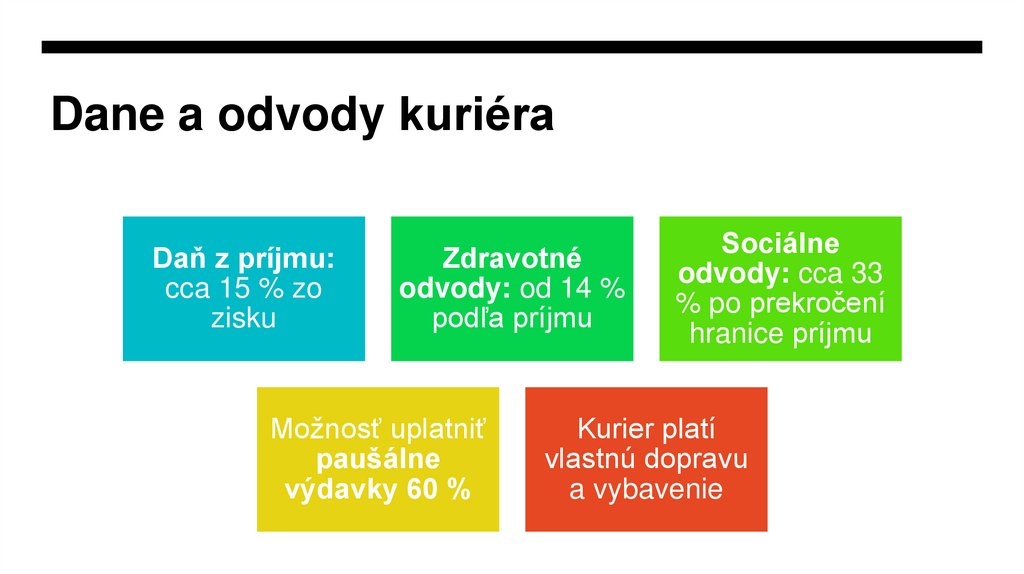 Dane a odvody kuriéra

Daň z príjmu: cca 15 % zo zisku

Zdravotné odvody: od 14 % podľa príjmu

Sociálne odvody: cca 33 % po prekročení hranice príjmu

Možnosť uplatniť paušálne výdavky 60 %

Kurier platí vlastnú dopravu a vybavenie